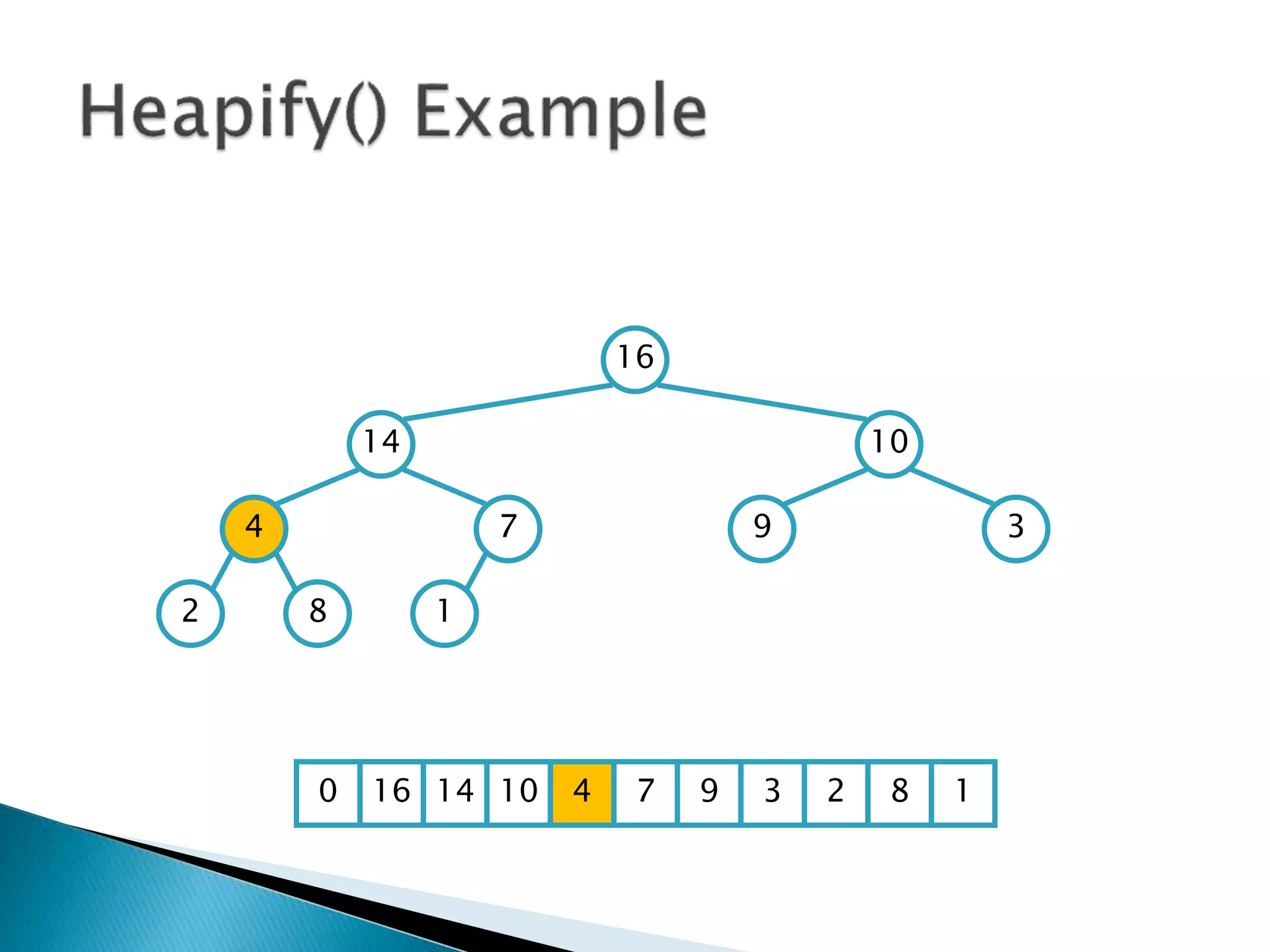 Heapify() Example

16

14

10

4

7

9

3

2

8

1

| 0 | 16 | 14 | 10 | 4 | 7 | 9 | 3 | 2 | 8 | 1 |
|---|---|---|---|---|---|---|---|---|---|---|